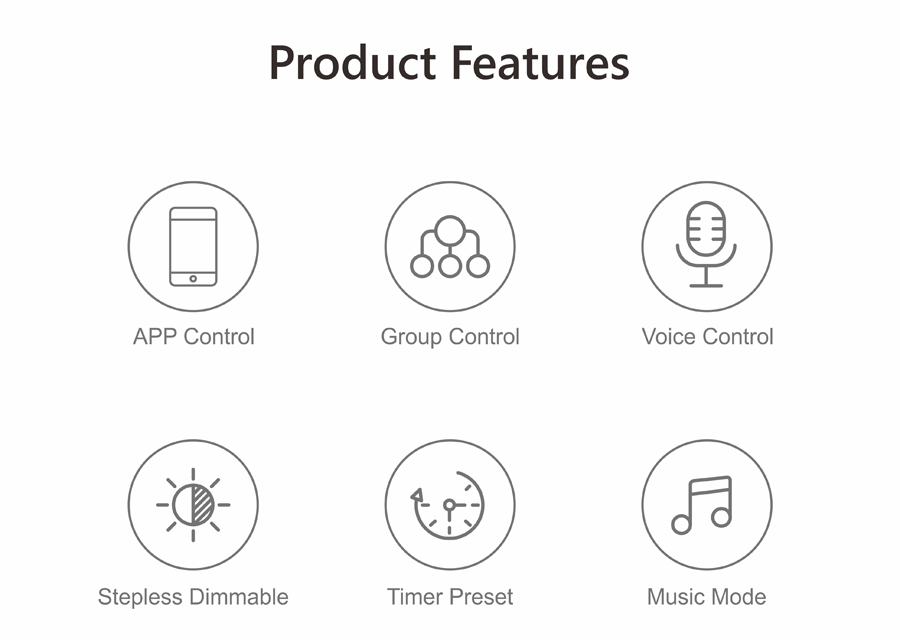 Product Features

APP Control

Group Control

Voice Control

Stepless Dimmable

Timer Preset

Music Mode